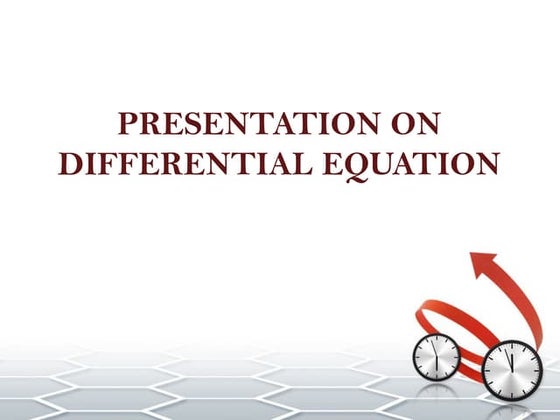 PRESENTATION ON DIFFERENTIAL EQUATION